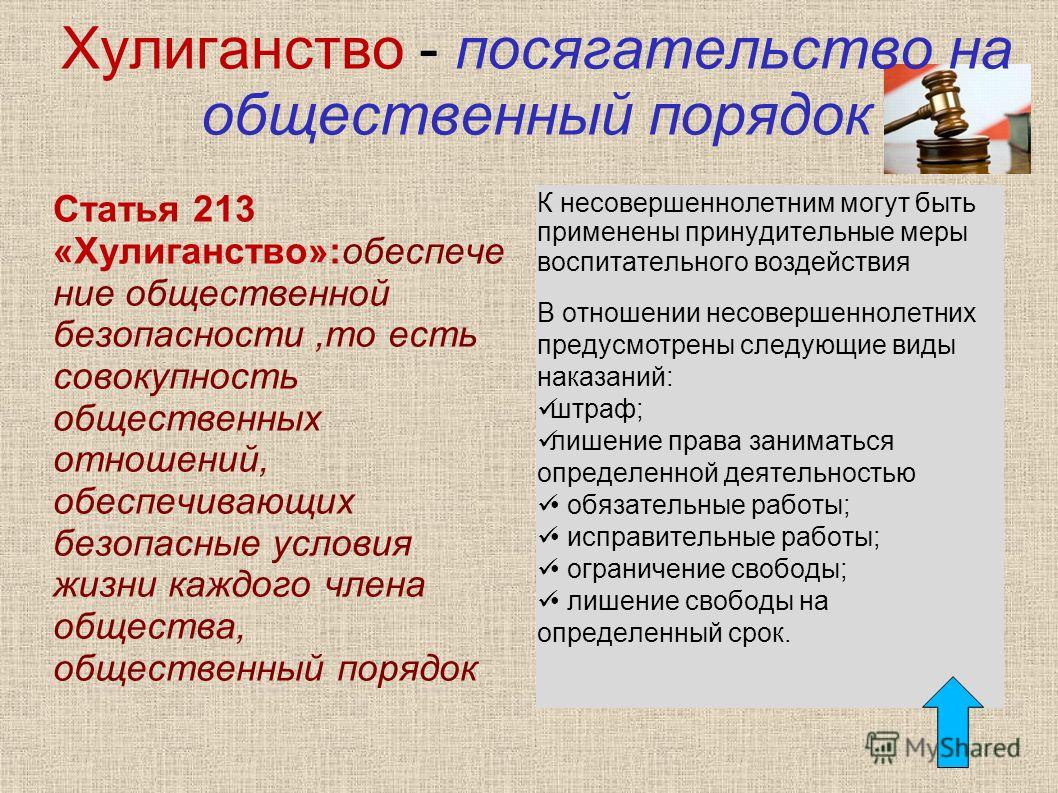 Хулиганство - посягательство на общественный порядок

Статья 213 «Хулиганство»:обеспечение общественной безопасности ,то есть совокупность общественных отношений, обеспечивающих безопасные условия жизни каждого члена общества, общественный порядок

К несовершеннолетним могут быть применены принудительные меры воспитательного воздействия

В отношении несовершеннолетних предусмотрены следующие виды наказаний:
✓штраф;
✓лишение права заниматься определенной деятельностью
✓• обязательные работы;
✓• исправительные работы;
✓• ограничение свободы;
✓• лишение свободы на определенный срок.

MyShared